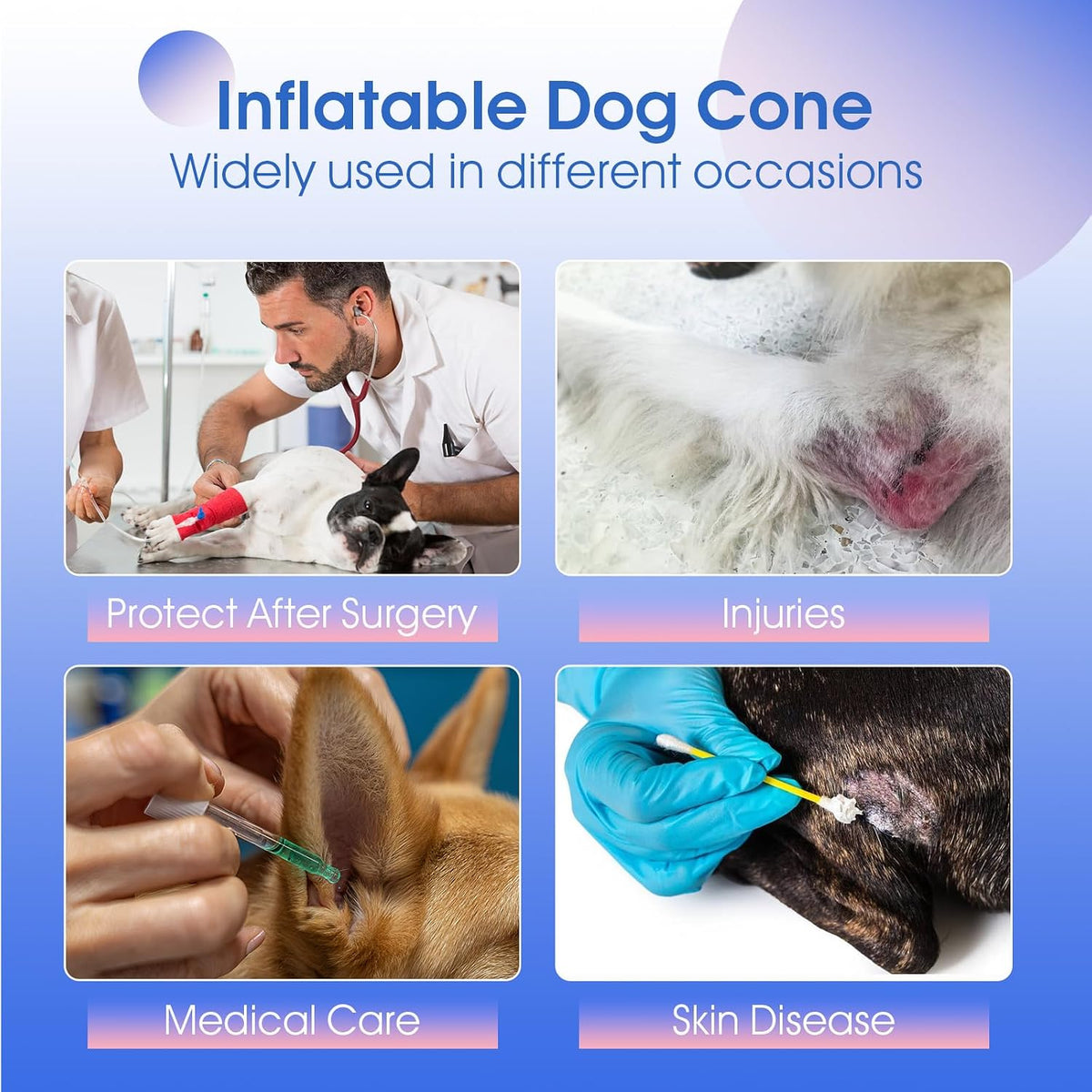 Inflatable Dog Cone
Widely used in different occasions

Protect After Surgery

Injuries

Medical Care

Skin Disease